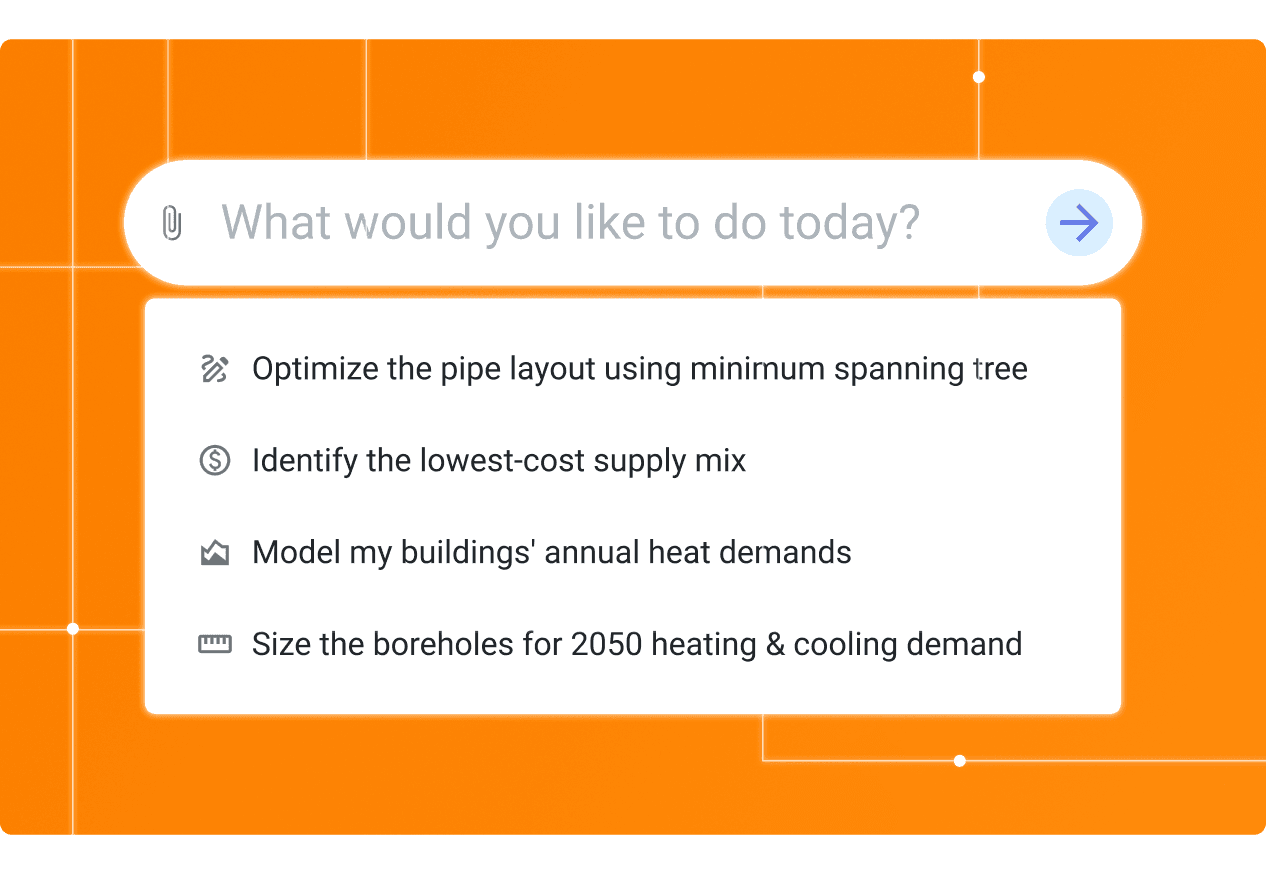 What would you like to do today?

Optimize the pipe layout using minimum spanning tree

Identify the lowest-cost supply mix

Model my buildings' annual heat demands

Size the boreholes for 2050 heating & cooling demand